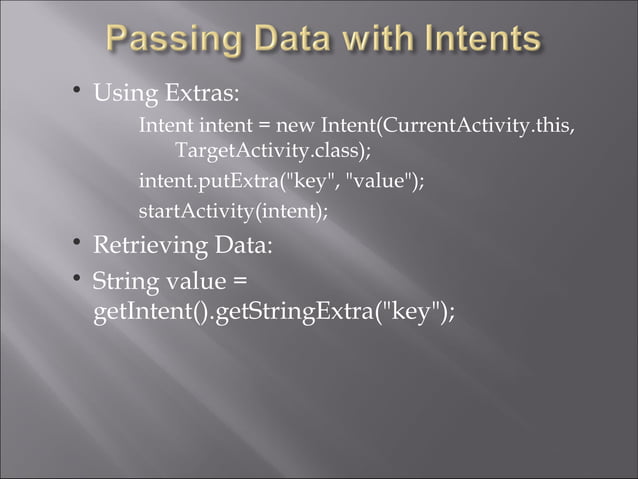 Passing Data with Intents

• Using Extras:

Intent intent = new Intent(CurrentActivity.this, TargetActivity.class);

intent.putExtra("key", "value");

startActivity(intent);

• Retrieving Data:

• String value = getIntent().getStringExtra("key");